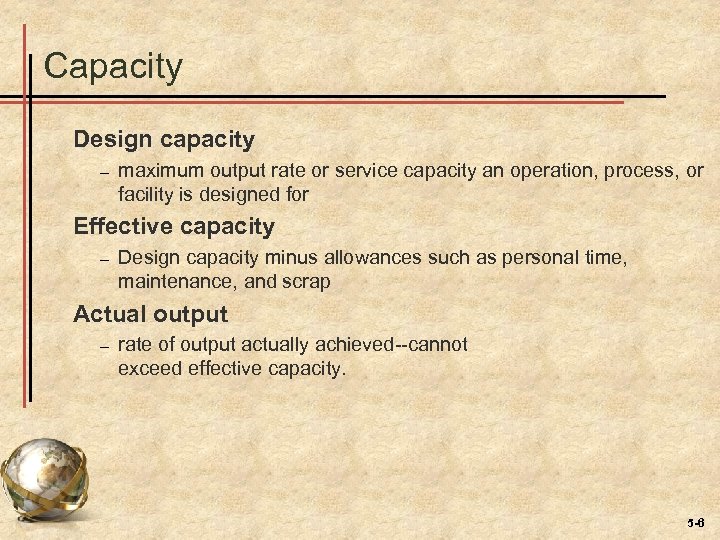 Capacity

Design capacity

– maximum output rate or service capacity an operation, process, or facility is designed for

Effective capacity

– Design capacity minus allowances such as personal time, maintenance, and scrap

Actual output

– rate of output actually achieved--cannot exceed effective capacity.

5-6